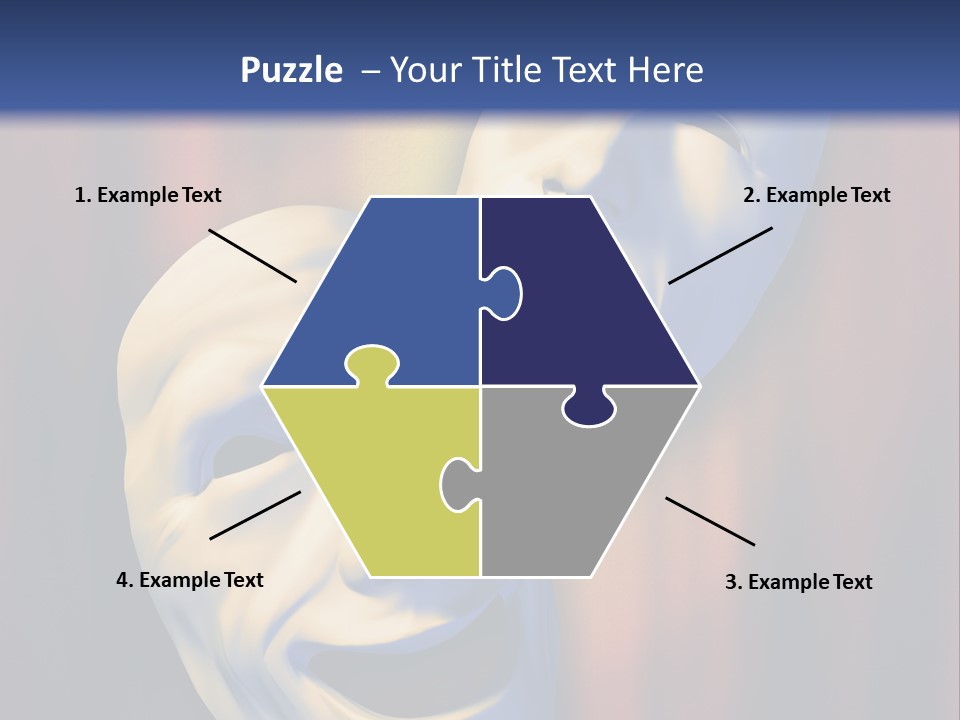 Puzzle – Your Title Text Here

1. Example Text

2. Example Text

4. Example Text

3. Example Text